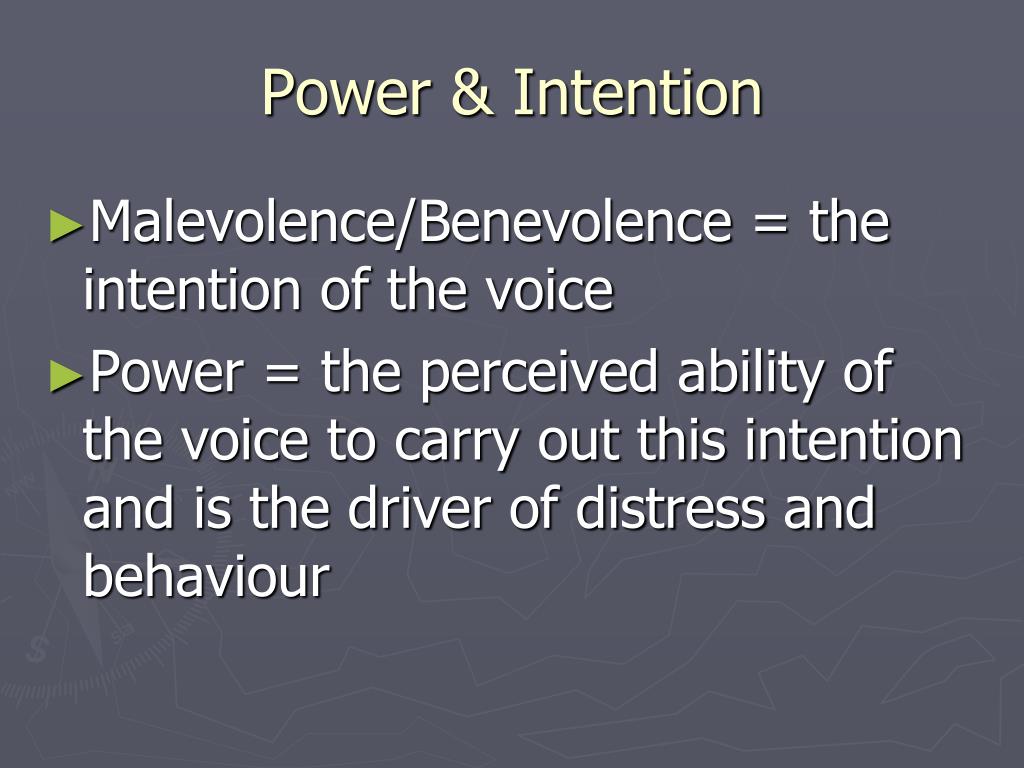 Power & Intention

►Malevolence/Benevolence = the intention of the voice

►Power = the perceived ability of the voice to carry out this intention and is the driver of distress and behaviour